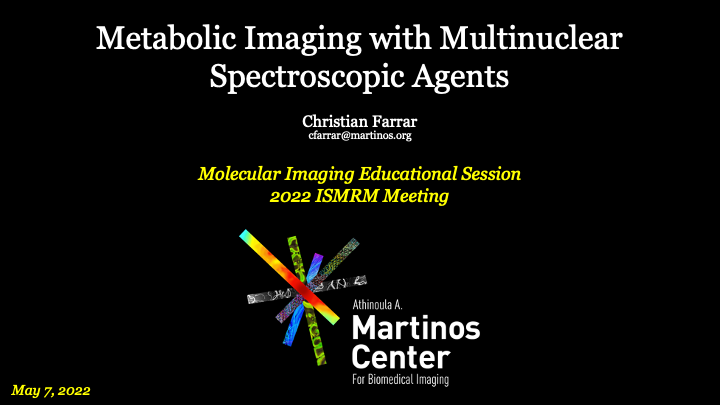 Metabolic Imaging with Multinuclear Spectroscopic Agents

Christian Farrar
cfarrar@martinos.org

Molecular Imaging Educational Session
2022 ISMRM Meeting

Athinoula A.
Martinos
Center
For Biomedical Imaging

May 7, 2022